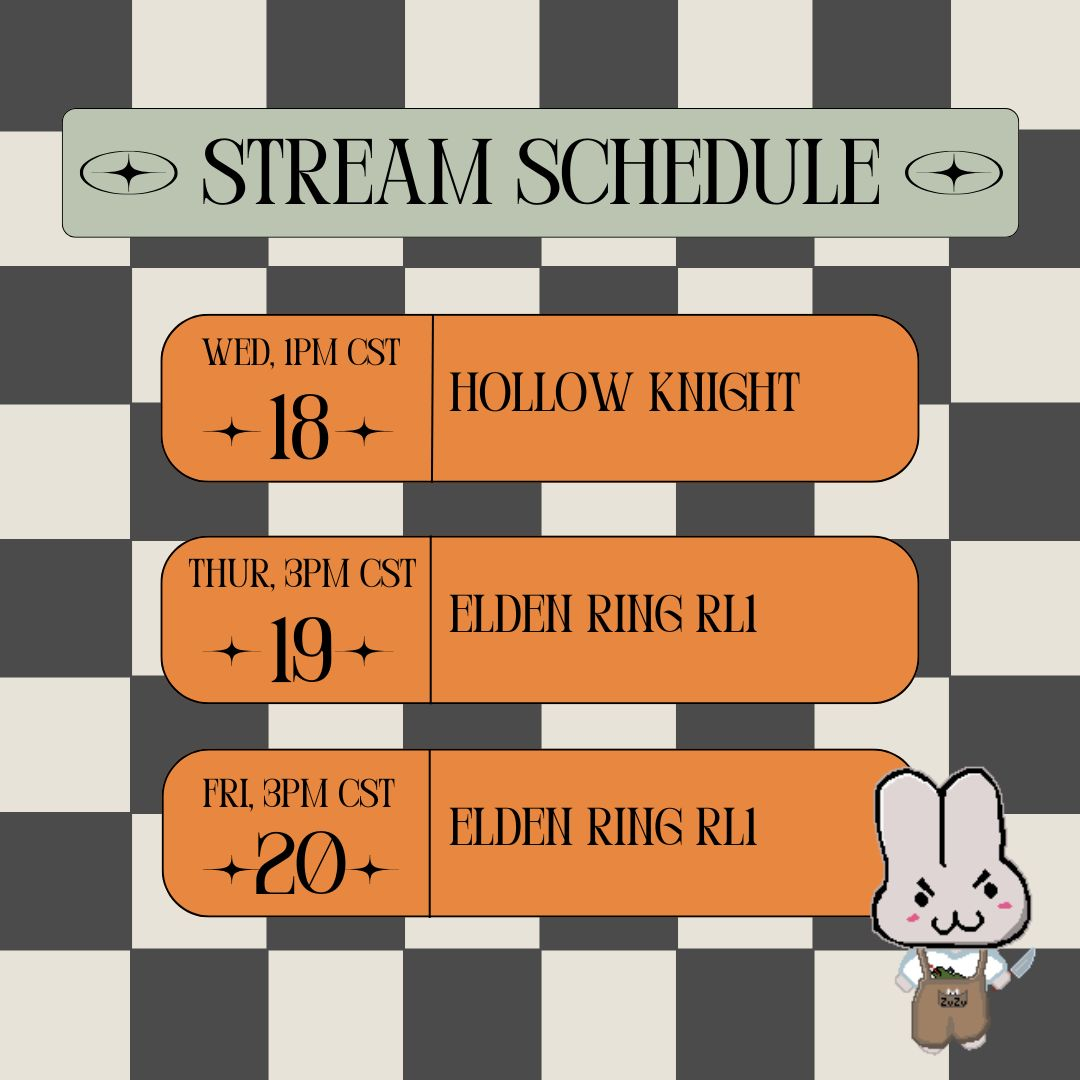 STREAM SCHEDULE

WED, 1PM CST
18
HOLLOW KNIGHT

THUR, 3PM CST
19
ELDEN RING RL1

FRI, 3PM CST
20
ELDEN RING RL1

ZuZu